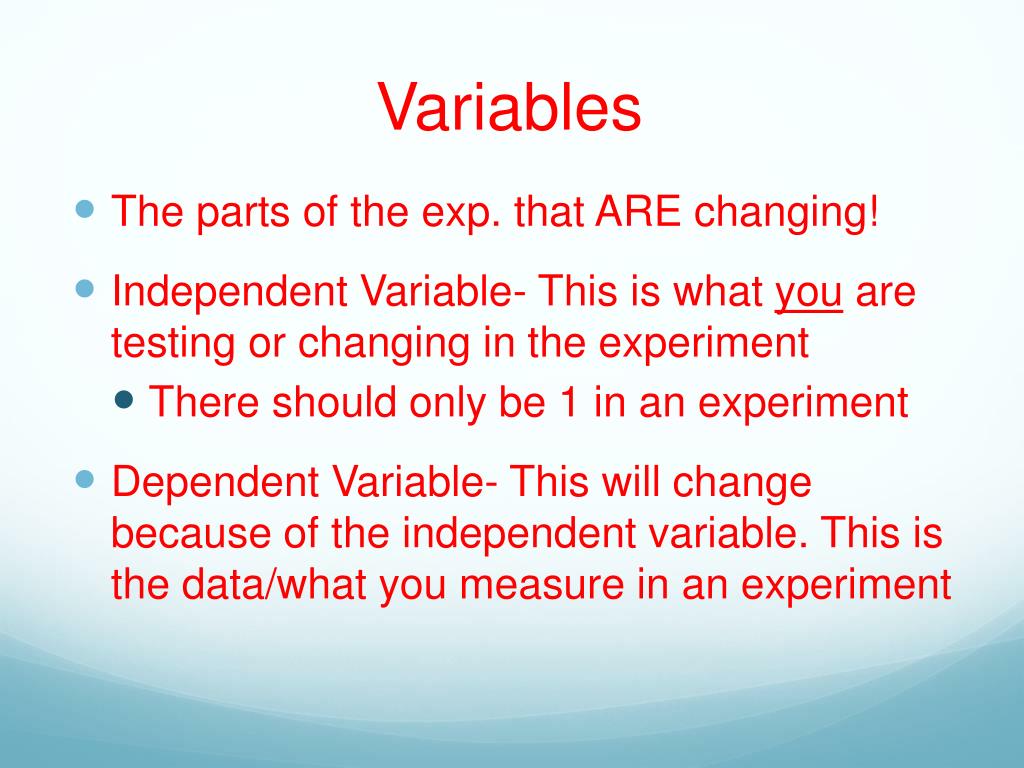 Variables

- The parts of the exp. that ARE changing!
- Independent Variable- This is what you are testing or changing in the experiment
  - There should only be 1 in an experiment
- Dependent Variable- This will change because of the independent variable. This is the data/what you measure in an experiment